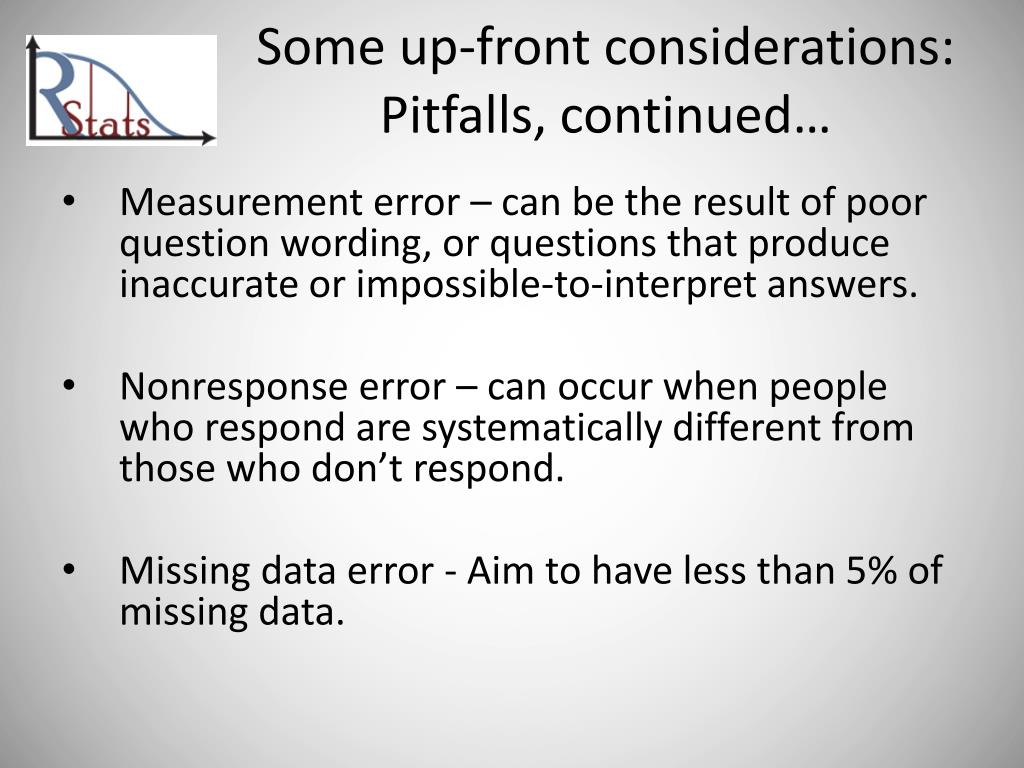 R Stats

Some up-front considerations: Pitfalls, continued…

• Measurement error – can be the result of poor question wording, or questions that produce inaccurate or impossible-to-interpret answers.

• Nonresponse error – can occur when people who respond are systematically different from those who don’t respond.

• Missing data error - Aim to have less than 5% of missing data.